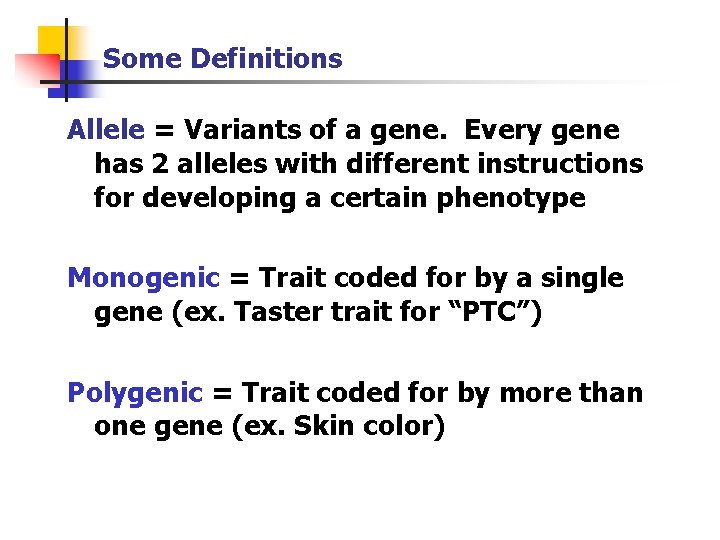 Some Definitions

Allele = Variants of a gene. Every gene has 2 alleles with different instructions for developing a certain phenotype

Monogenic = Trait coded for by a single gene (ex. Taster trait for “PTC”)

Polygenic = Trait coded for by more than one gene (ex. Skin color)